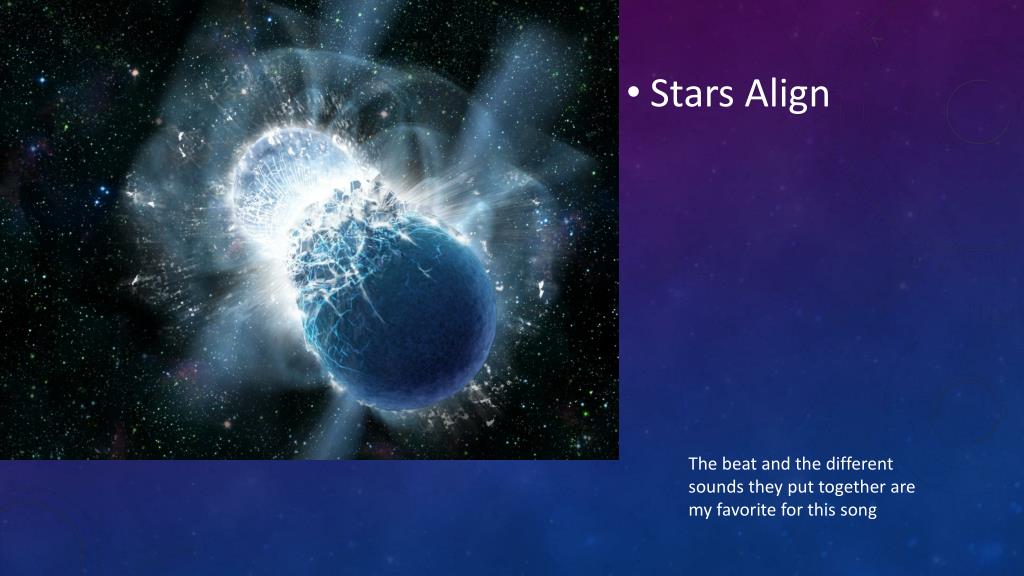 • Stars Align

The beat and the different sounds they put together are my favorite for this song